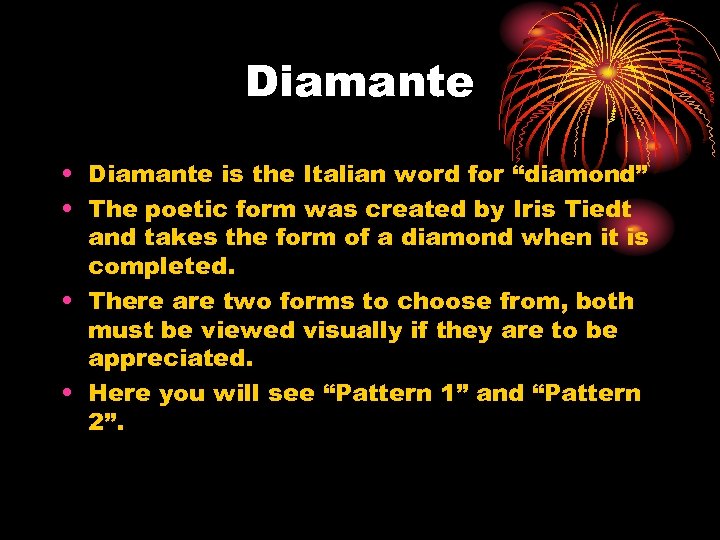 Diamante

• Diamante is the Italian word for “diamond”
• The poetic form was created by Iris Tiedt and takes the form of a diamond when it is completed.
• There are two forms to choose from, both must be viewed visually if they are to be appreciated.
• Here you will see “Pattern 1” and “Pattern 2”.